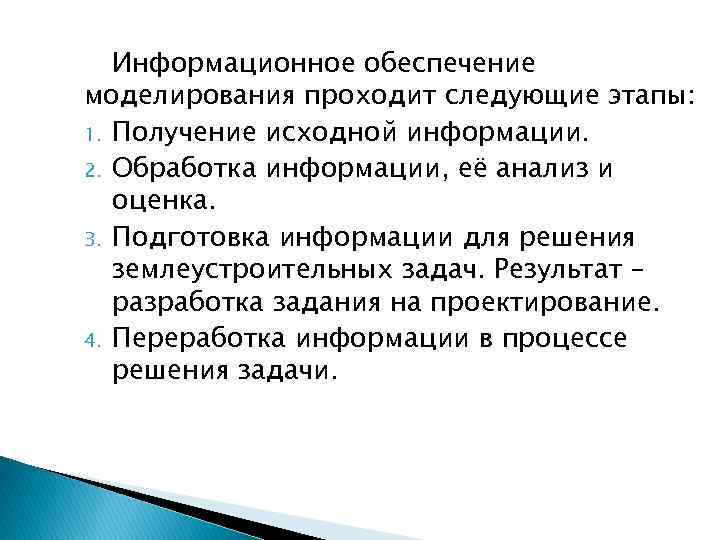 Информационное обеспечение моделирования проходит следующие этапы:

1. Получение исходной информации.
2. Обработка информации, её анализ и оценка.
3. Подготовка информации для решения землеустроительных задач. Результат – разработка задания на проектирование.
4. Переработка информации в процессе решения задачи.